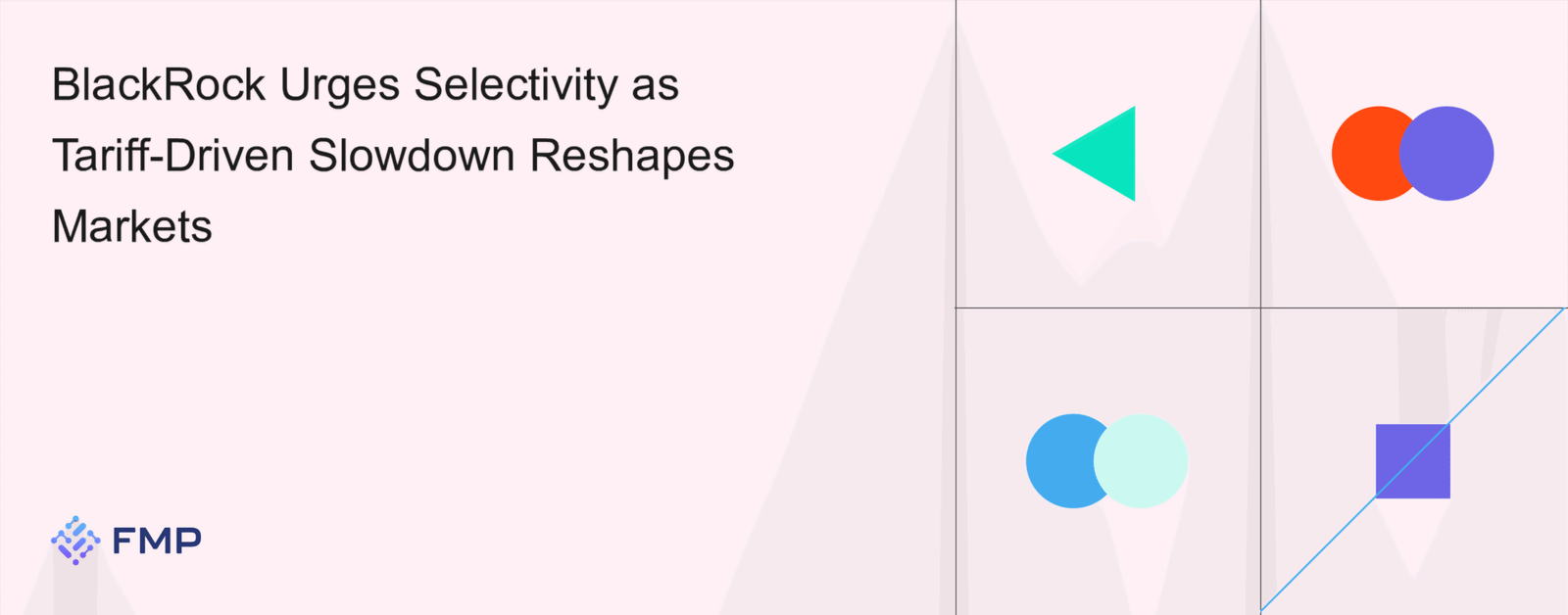 BlackRock Urges Selectivity as Tariff-Driven Slowdown Reshapes Markets

FMP